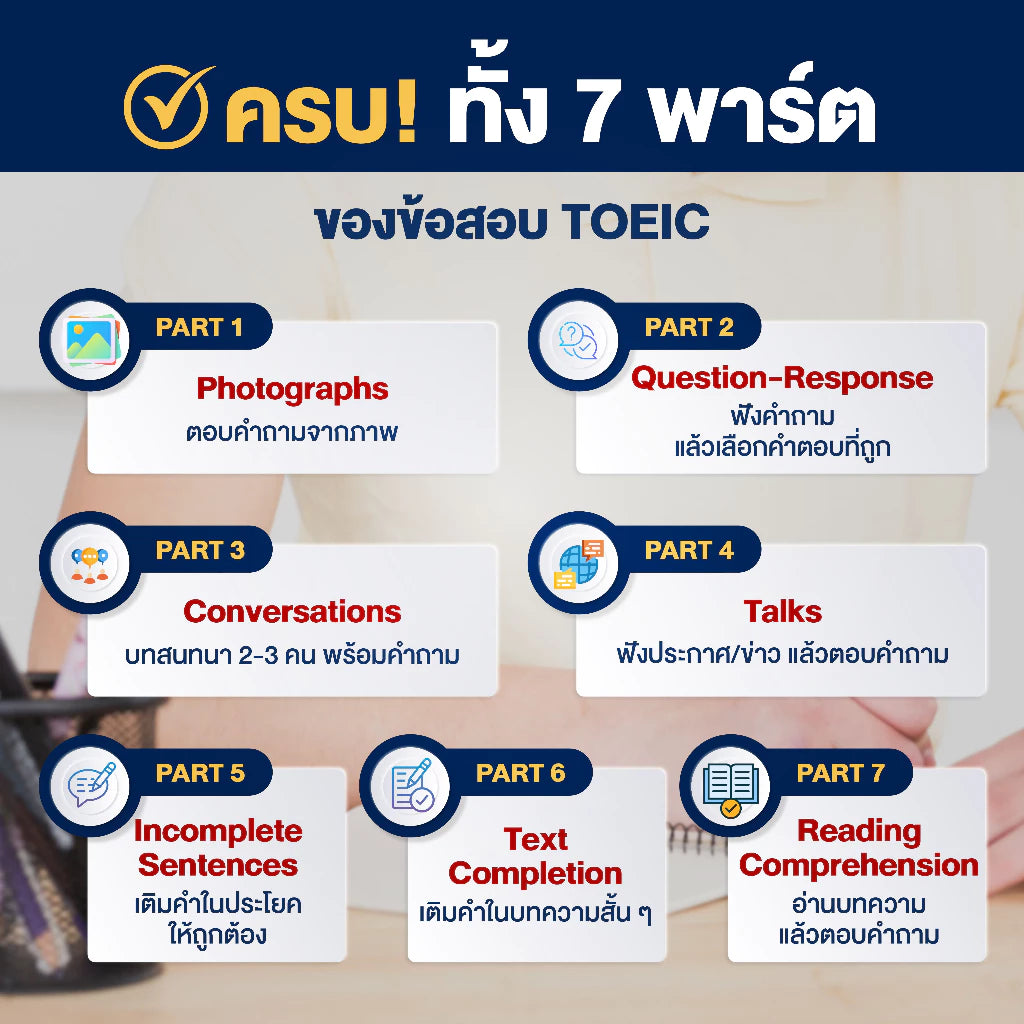 ครบ! ทั้ง 7 พาร์ต

ของข้อสอบ TOEIC

PART 1
Photographs
ตอบคำถามจากภาพ

PART 2
Question-Response
ฟังคำถาม
แล้วเลือกคำตอบที่ถูก

PART 3
Conversations
บทสนทนา 2-3 คน พร้อมคำถาม

PART 4
Talks
ฟังประกาศ/ข่าว แล้วตอบคำถาม

PART 5
Incomplete Sentences
เติมคำในประโยค
ให้ถูกต้อง

PART 6
Text Completion
เติมคำในบทความสั้น ๆ

PART 7
Reading Comprehension
อ่านบทความ
แล้วตอบคำถาม